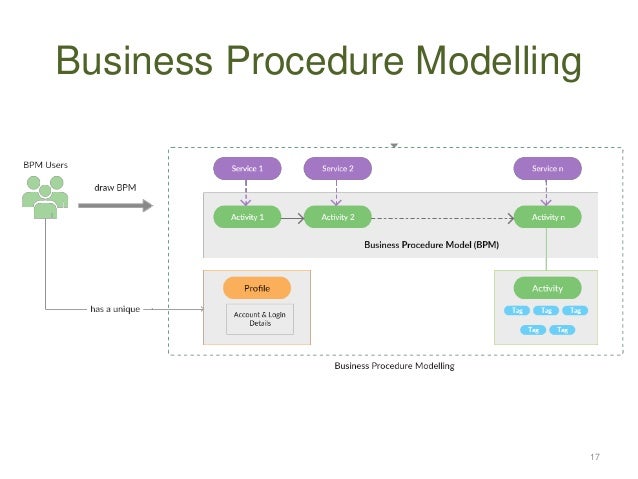 Business Procedure Modelling

BPM Users

draw BPM

Service 1

Service 2

Service n

Activity 1

Activity 2

Activity n

Business Procedure Model (BPM)

has a unique

Profile

Account & Login Details

Activity

Tag Tag Tag

Tag Tag

Business Procedure Modelling

17